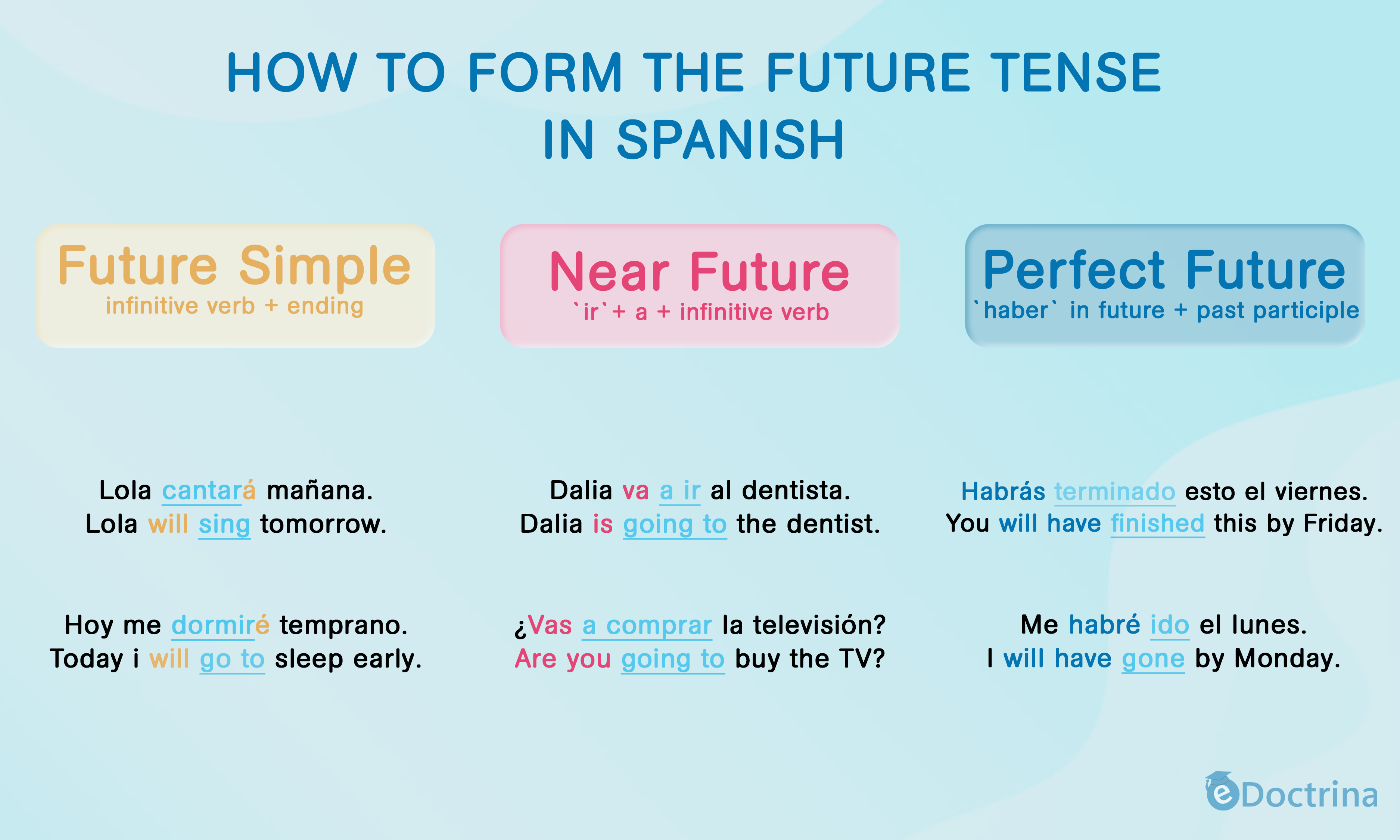 HOW TO FORM THE FUTURE TENSE IN SPANISH

Future Simple
infinitive verb + ending

Lola cantará mañana.
Lola will sing tomorrow.

Hoy me dormiré temprano.
Today i will go to sleep early.

Near Future
`ir`+ a + infinitive verb

Dalia va a ir al dentista.
Dalia is going to the dentist.

¿Vas a comprar la televisión?
Are you going to buy the TV?

Perfect Future
`haber` in future + past participle

Habrás terminado esto el viernes.
You will have finished this by Friday.

Me habré ido el lunes.
I will have gone by Monday.

eDoctrina